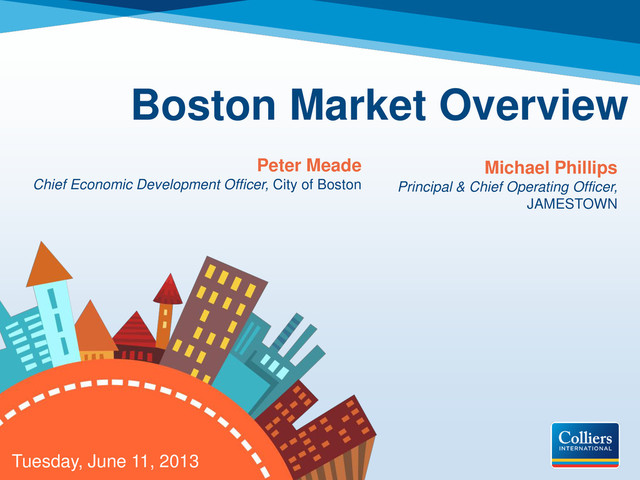 Boston Market Overview

Peter Meade
Chief Economic Development Officer, City of Boston

Michael Phillips
Principal & Chief Operating Officer, JAMESTOWN

Tuesday, June 11, 2013

Colliers
INTERNATIONAL